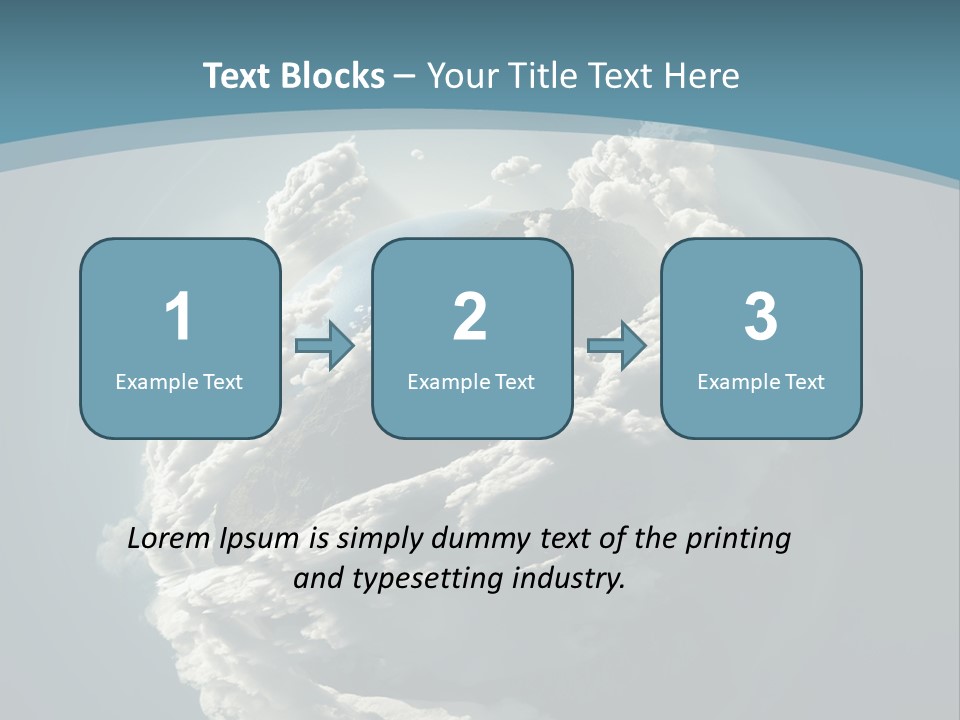 Text Blocks – Your Title Text Here

1
Example Text

2
Example Text

3
Example Text

Lorem Ipsum is simply dummy text of the printing and typesetting industry.